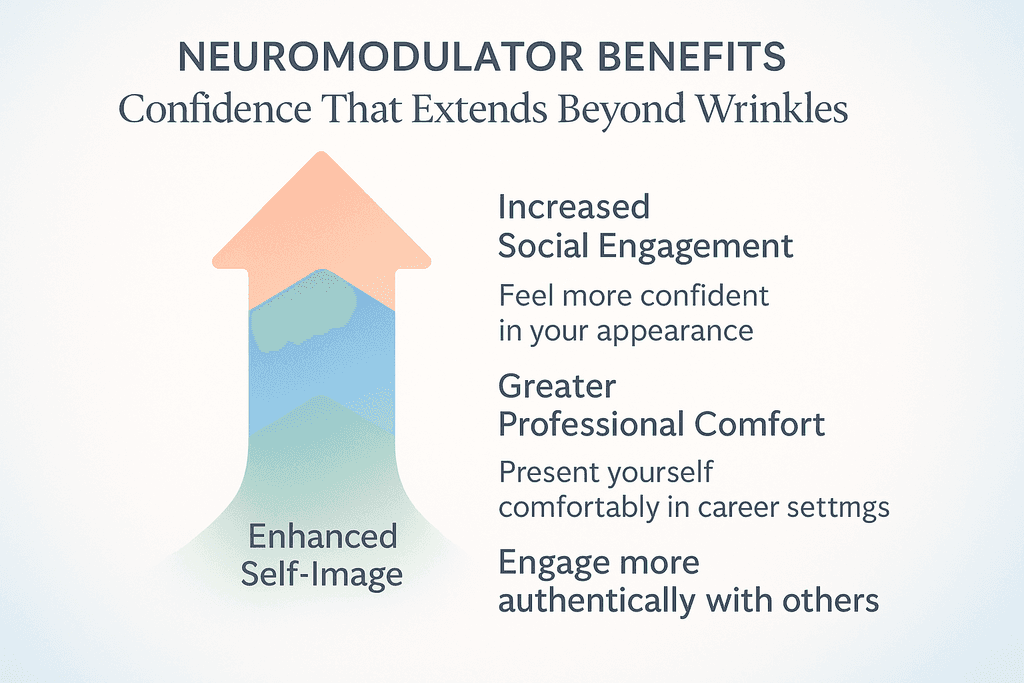 NEUROMODULATOR BENEFITS
Confidence That Extends Beyond Wrinkles

Enhanced Self-Image

Increased Social Engagement

Feel more confident in your appearance

Greater Professional Comfort

Present yourself comfortably in career settmgs

Engage more authentically with others